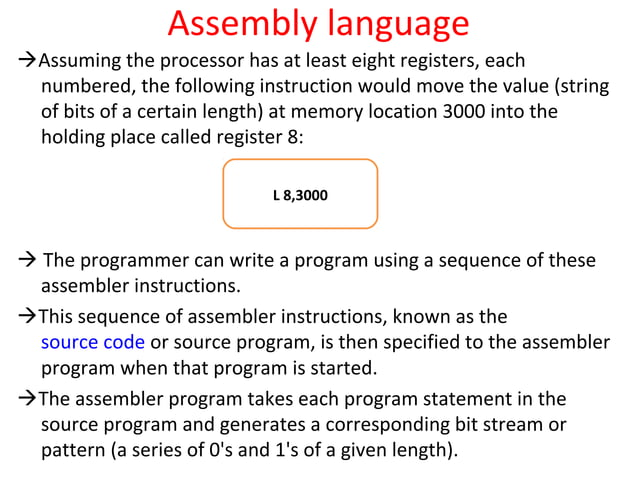 Assembly language

→Assuming the processor has at least eight registers, each numbered, the following instruction would move the value (string of bits of a certain length) at memory location 3000 into the holding place called register 8:

L 8,3000

→ The programmer can write a program using a sequence of these assembler instructions.

→This sequence of assembler instructions, known as the source code or source program, is then specified to the assembler program when that program is started.

→The assembler program takes each program statement in the source program and generates a corresponding bit stream or pattern (a series of 0's and 1's of a given length).